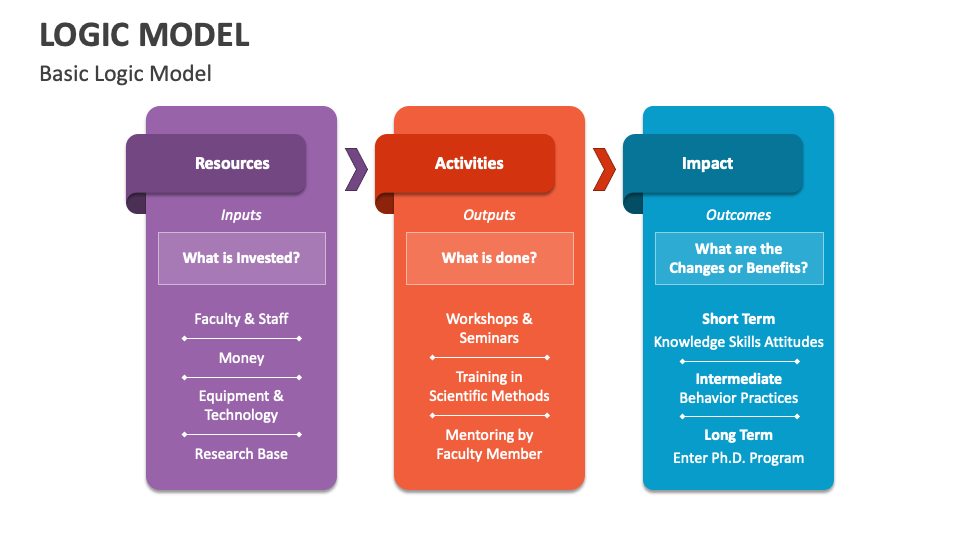 LOGIC MODEL

Basic Logic Model

Resources

Inputs

What is Invested?

Faculty & Staff

Money

Equipment & Technology

Research Base

Activities

Outputs

What is done?

Workshops & Seminars

Training in Scientific Methods

Mentoring by Faculty Member

Impact

Outcomes

What are the Changes or Benefits?

Short Term
Knowledge Skills Attitudes

Intermediate
Behavior Practices

Long Term
Enter Ph.D. Program